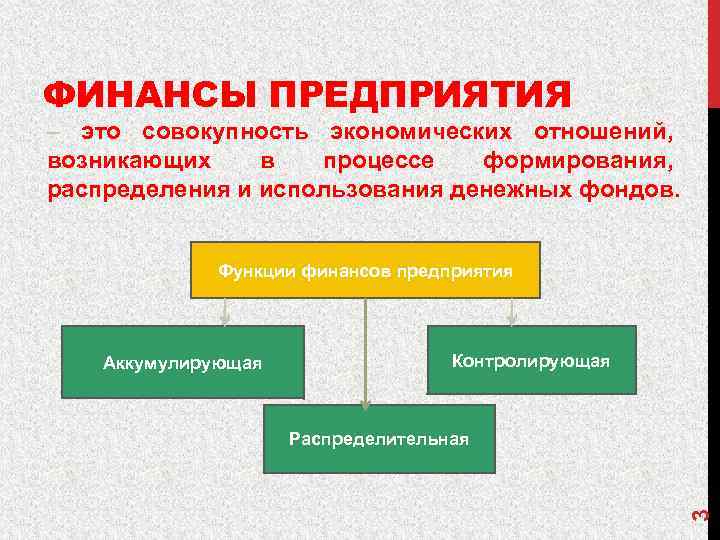 ФИНАНСЫ ПРЕДПРИЯТИЯ

– это совокупность экономических отношений, возникающих в процессе формирования, распределения и использования денежных фондов.

Функции финансов предприятия

Аккумулирующая

Контролирующая

Распределительная

3